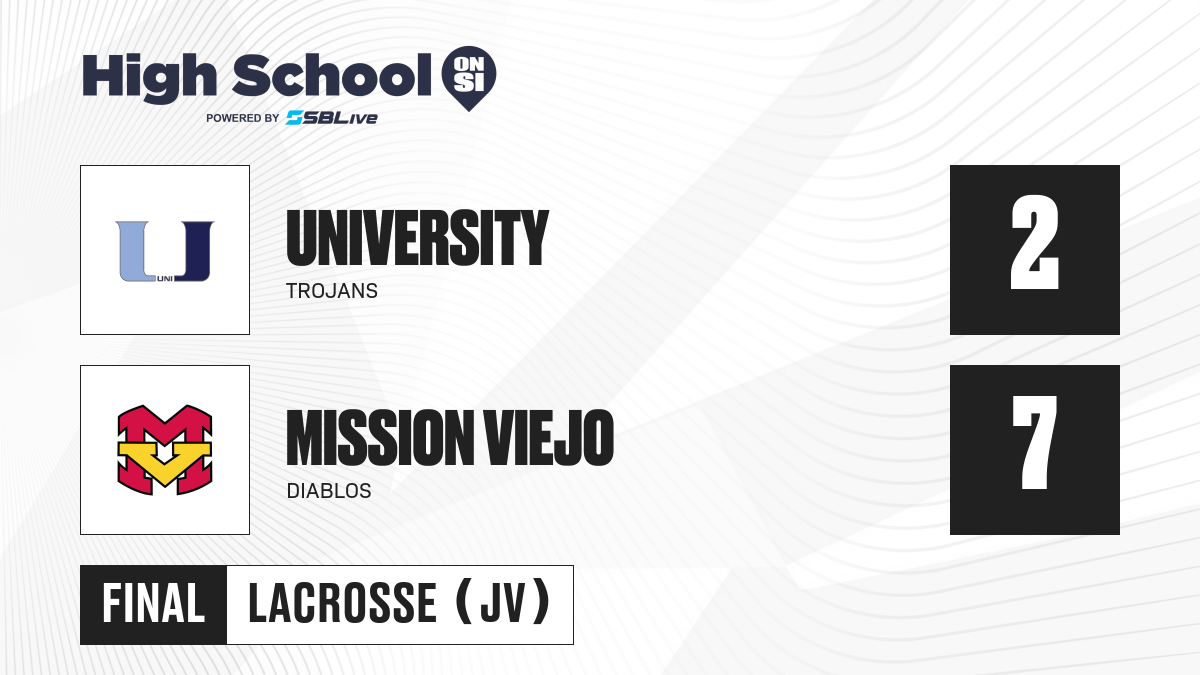 High School ON SI
POWERED BY SBLive

UNI

UNIVERSITY
TROJANS

2

MISSION VIEJO
DIABLOS

7

FINAL LACROSSE (JV)